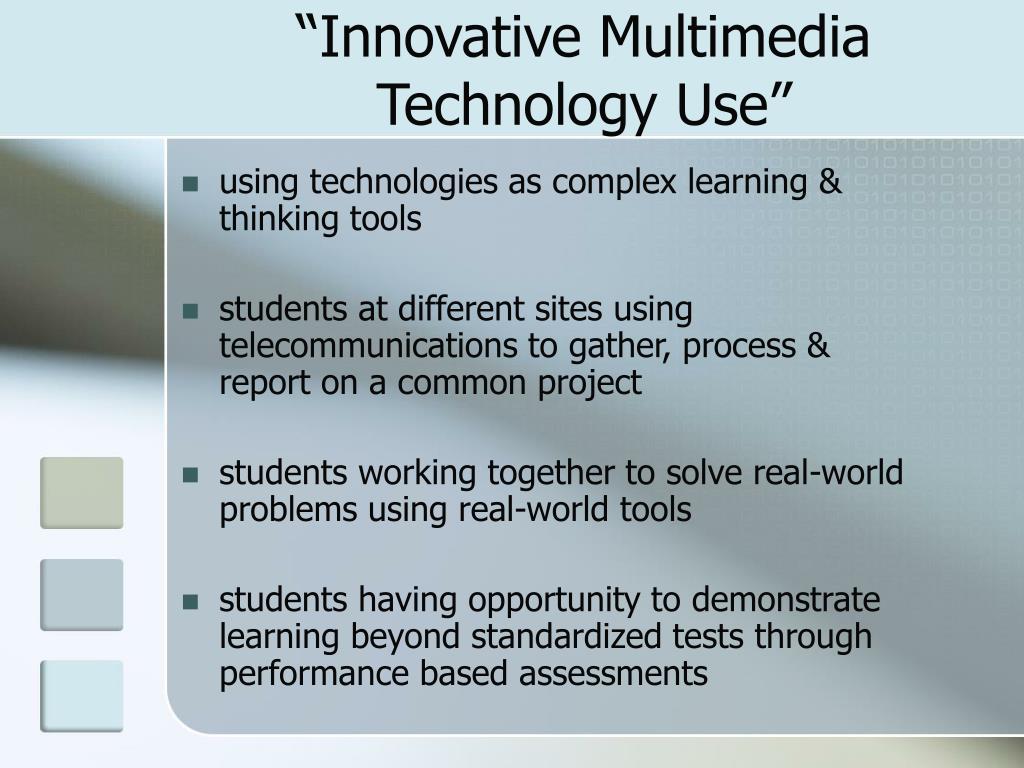 “Innovative Multimedia Technology Use”

- using technologies as complex learning & thinking tools
- students at different sites using telecommunications to gather, process & report on a common project
- students working together to solve real-world problems using real-world tools
- students having opportunity to demonstrate learning beyond standardized tests through performance based assessments